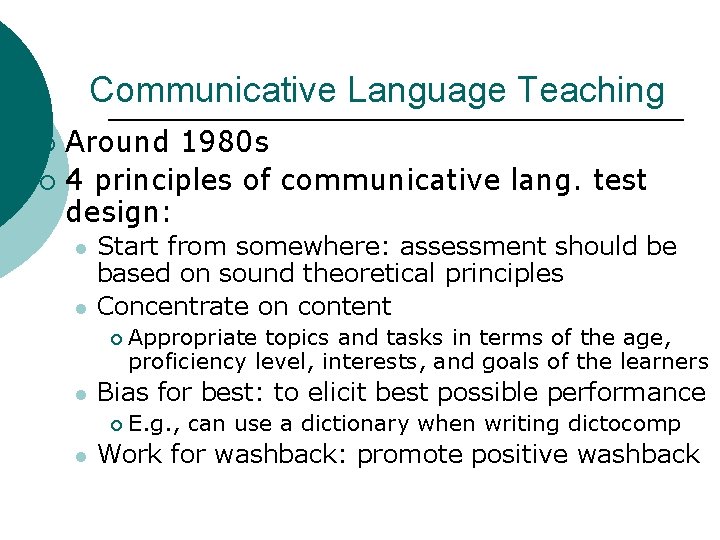 Communicative Language Teaching

Around 1980s

4 principles of communicative lang. test design:

Start from somewhere: assessment should be based on sound theoretical principles

Concentrate on content

Appropriate topics and tasks in terms of the age, proficiency level, interests, and goals of the learners

Bias for best: to elicit best possible performance

E.g., can use a dictionary when writing dictocomp

Work for washback: promote positive washback